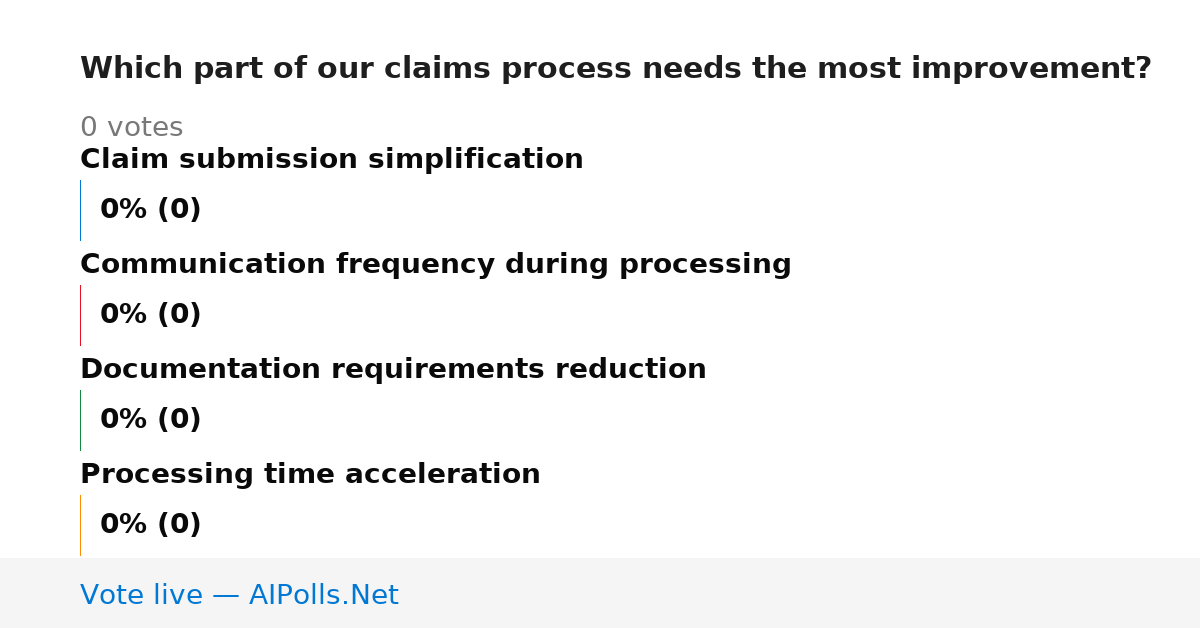 Which part of our claims process needs the most improvement?

0 votes

Claim submission simplification

0% (0)

Communication frequency during processing

0% (0)

Documentation requirements reduction

0% (0)

Processing time acceleration

0% (0)

Vote live — AIPolls.Net